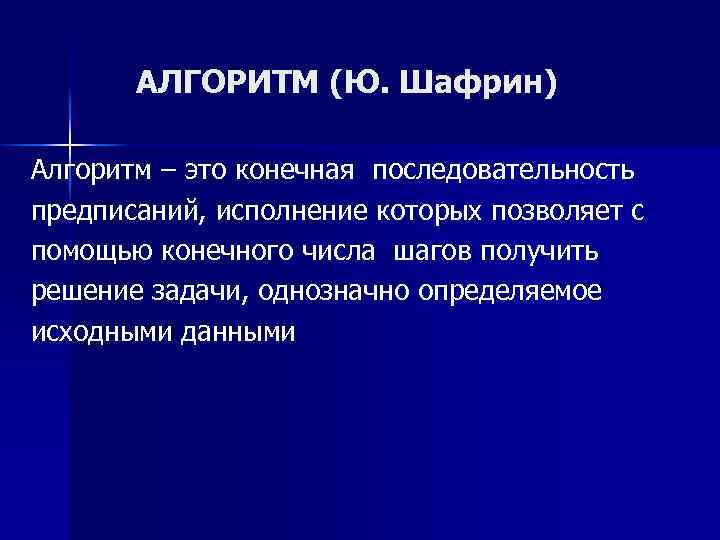 АЛГОРИТМ (Ю. Шафрин)

Алгоритм – это конечная последовательность предписаний, исполнение которых позволяет с помощью конечного числа шагов получить решение задачи, однозначно определяемое исходными данными